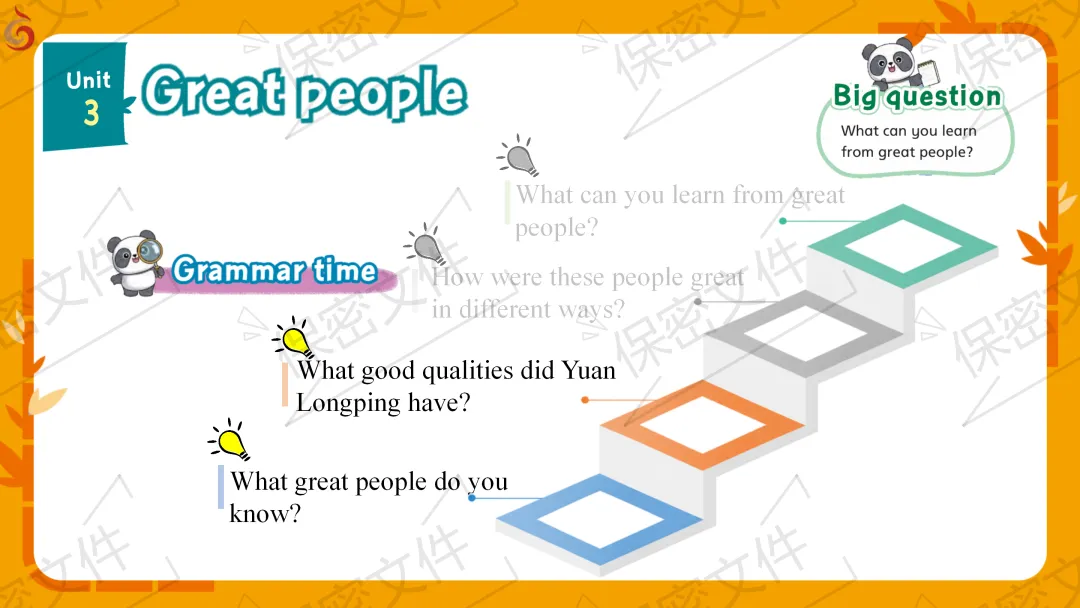 Unit 3 Great people

Big question
What can you learn from great people?

What can you learn from great people?

Grammar time

How were these people great in different ways?

What good qualities did Yuan Longping have?

What great people do you know?

保密文件